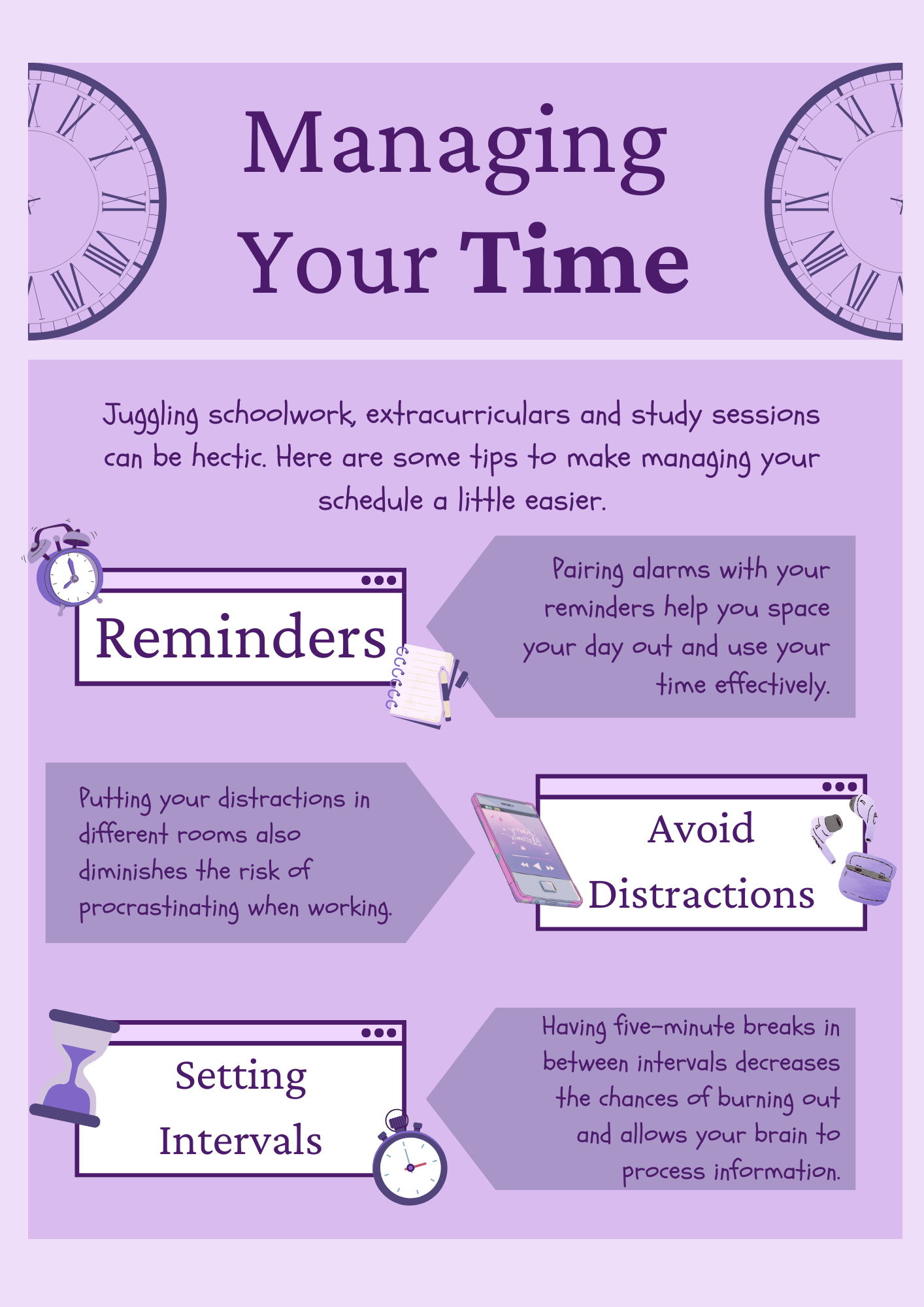 Managing Your Time

Juggling schoolwork, extracurriculars and study sessions can be hectic. Here are some tips to make managing your schedule a little easier.

Reminders

Pairing alarms with your reminders help you space your day out and use your time effectively.

Putting your distractions in different rooms also diminishes the risk of procrastinating when working.

Avoid Distractions

Setting Intervals

Having five-minute breaks in between intervals decreases the chances of burning out and allows your brain to process information.